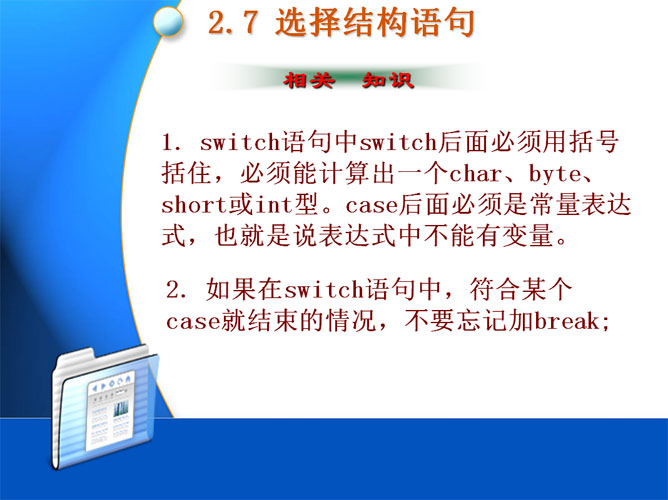 2.7 选择结构语句

相关 知识

1. switch语句中switch后面必须用括号括住，必须能计算出一个char、byte、short或int型。case后面必须是常量表达式，也就是说表达式中不能有变量。

2. 如果在switch语句中，符合某个case就结束的情况，不要忘记加break;